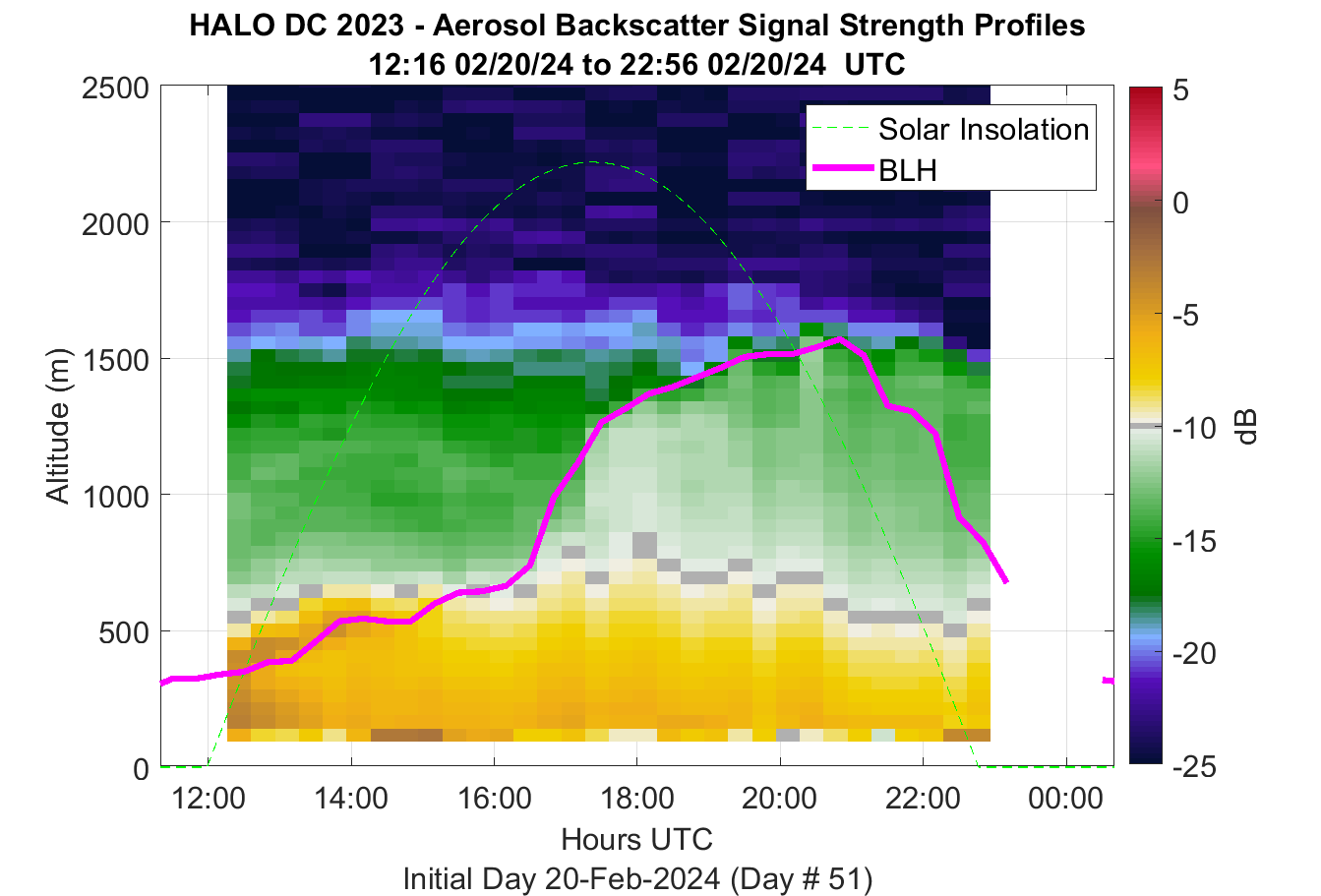 HALO DC 2023 - Aerosol Backscatter Signal Strength Profiles
12:16 02/20/24 to 22:56 02/20/24 UTC

Solar Insolation
BLH

Altitude (m)
2500
2000
1500
1000
500
0

12:00
14:00
16:00
18:00
20:00
22:00
00:00
Hours UTC
Initial Day 20-Feb-2024 (Day # 51)

5
0
-5
-10
-15
-20
-25
dB